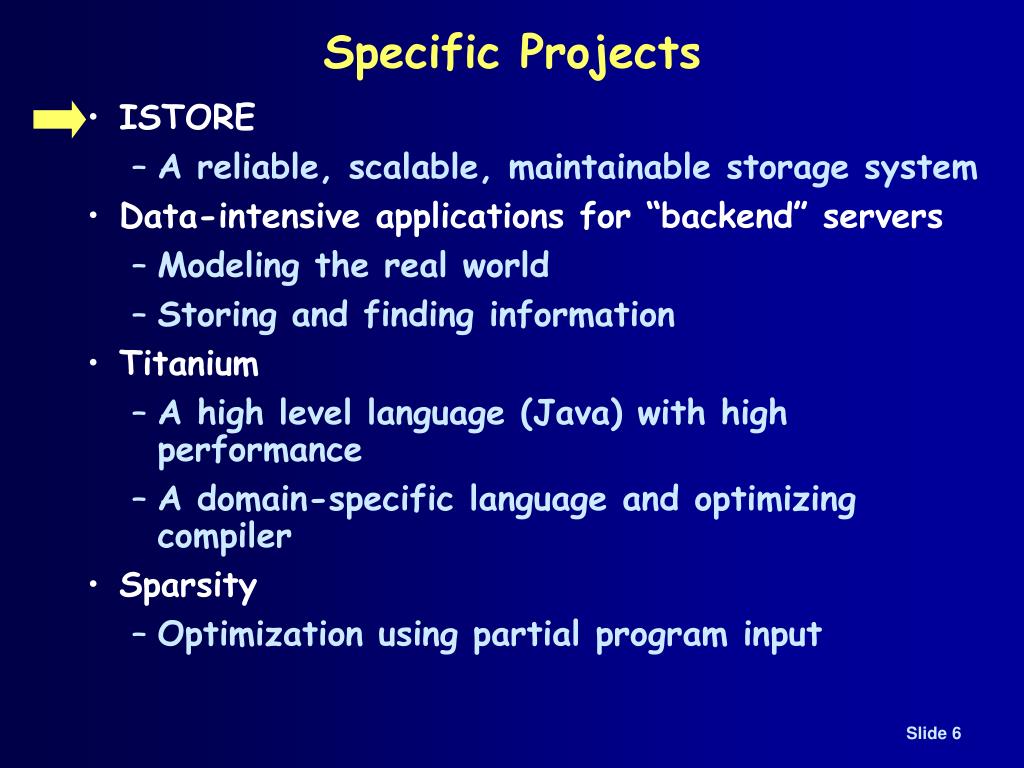 Specific Projects

• ISTORE
– A reliable, scalable, maintainable storage system
• Data-intensive applications for “backend” servers
– Modeling the real world
– Storing and finding information
• Titanium
– A high level language (Java) with high performance
– A domain-specific language and optimizing compiler
• Sparsity
– Optimization using partial program input

Slide 6